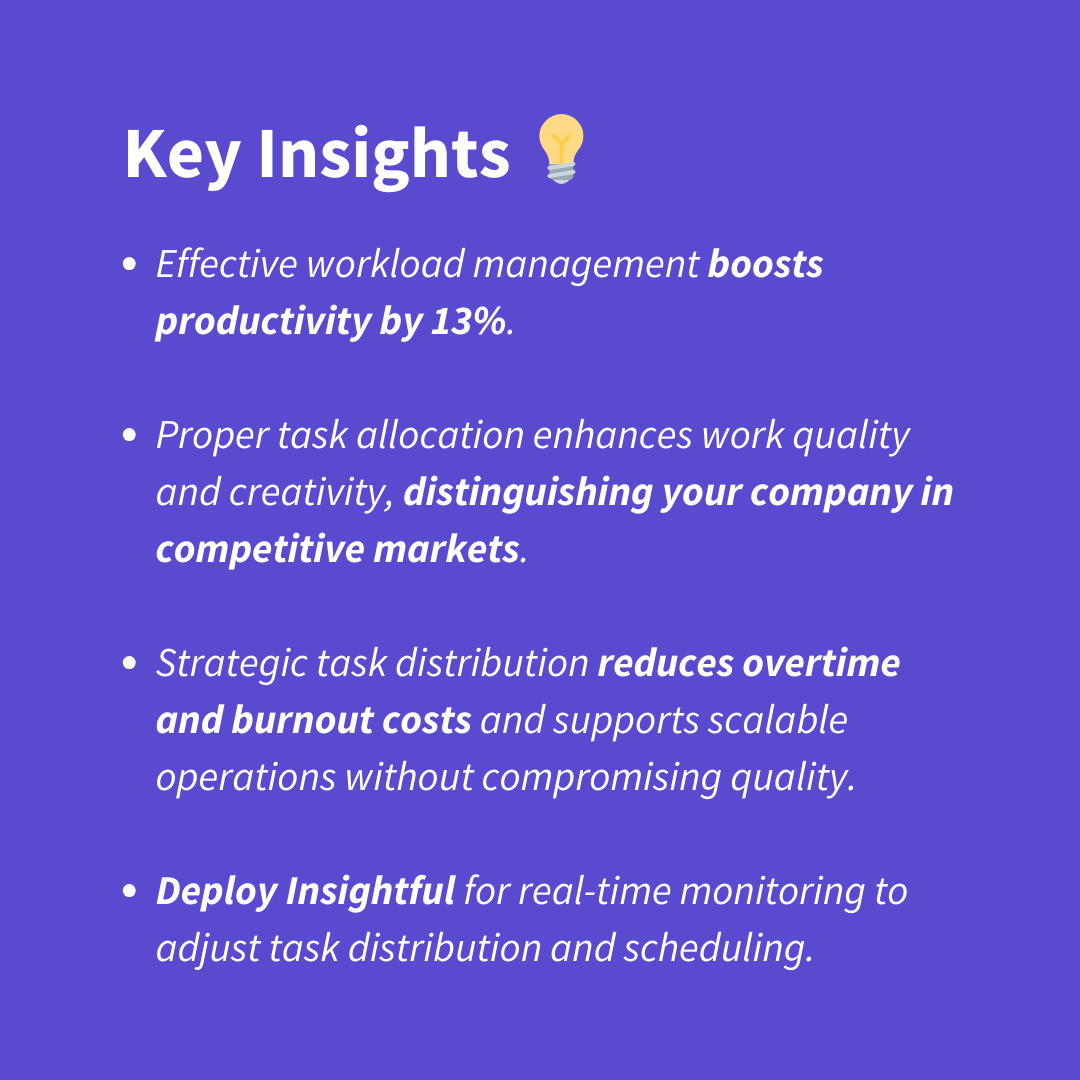 Key Insights 💡

• Effective workload management boosts productivity by 13%.

• Proper task allocation enhances work quality and creativity, distinguishing your company in competitive markets.

• Strategic task distribution reduces overtime and burnout costs and supports scalable operations without compromising quality.

• Deploy Insightful for real-time monitoring to adjust task distribution and scheduling.